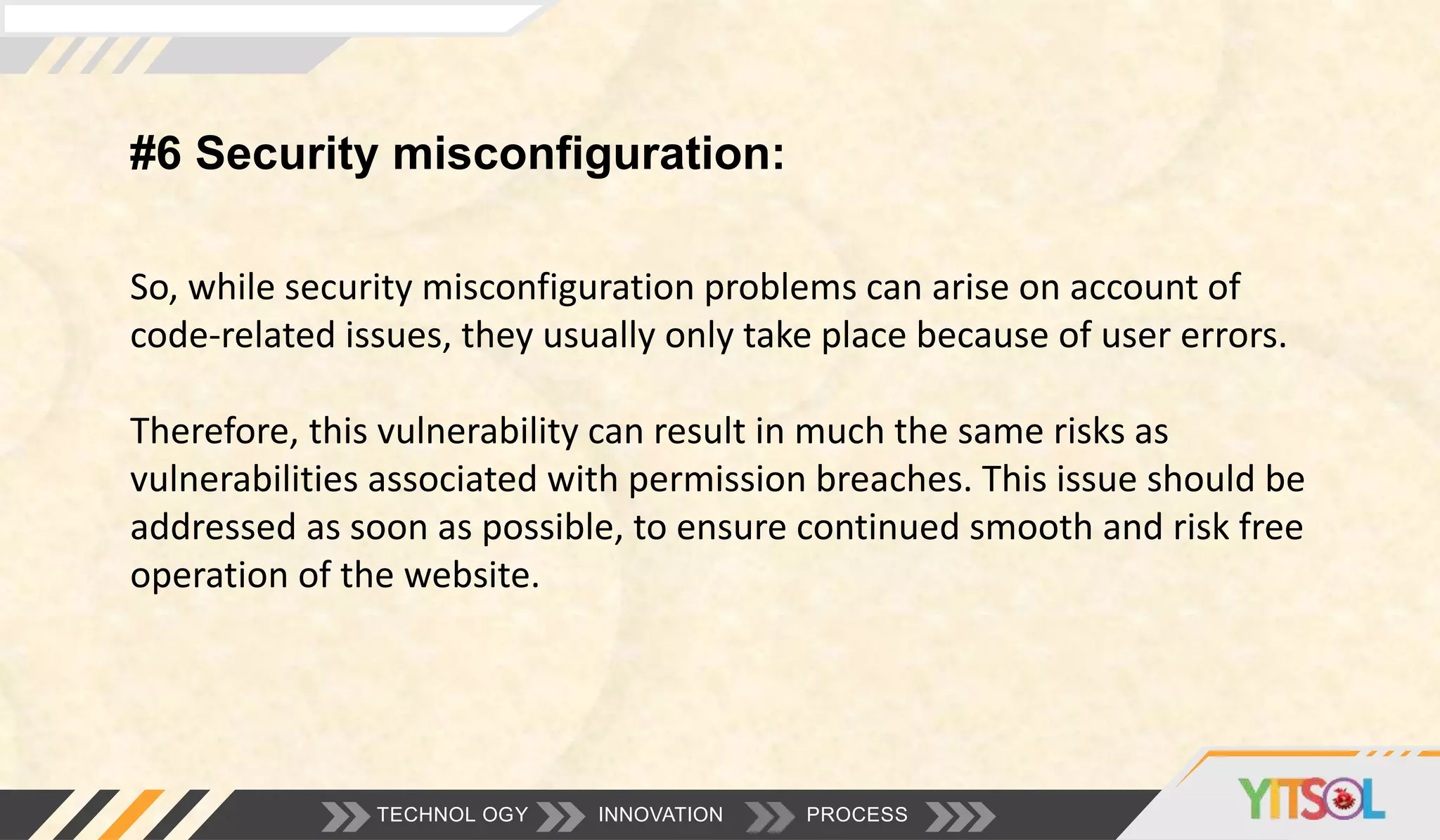 #6 Security misconfiguration:

So, while security misconfiguration problems can arise on account of code-related issues, they usually only take place because of user errors.

Therefore, this vulnerability can result in much the same risks as vulnerabilities associated with permission breaches. This issue should be addressed as soon as possible, to ensure continued smooth and risk free operation of the website.

TECHNOL OGY INNOVATION PROCESS

YITSOL